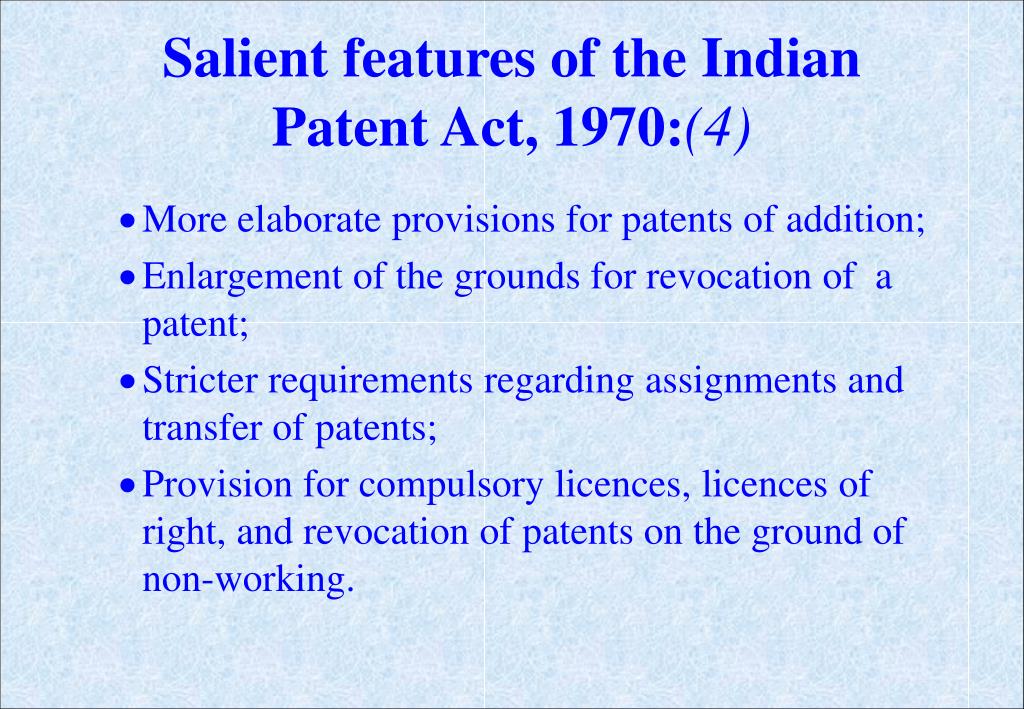 Salient features of the Indian Patent Act, 1970:(4)

• More elaborate provisions for patents of addition;

• Enlargement of the grounds for revocation of a patent;

• Stricter requirements regarding assignments and transfer of patents;

• Provision for compulsory licences, licences of right, and revocation of patents on the ground of non-working.